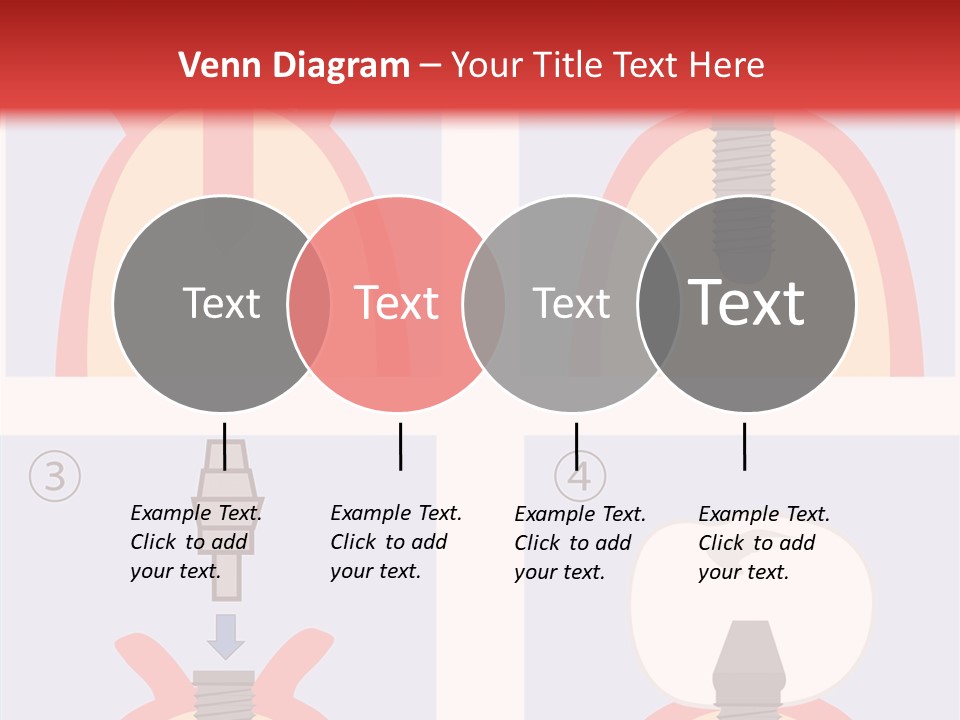 Venn Diagram – Your Title Text Here

Text

Text

Text

Text

③

④

Example Text. Click to add your text.

Example Text. Click to add your text.

Example Text. Click to add your text.

Example Text. Click to add your text.